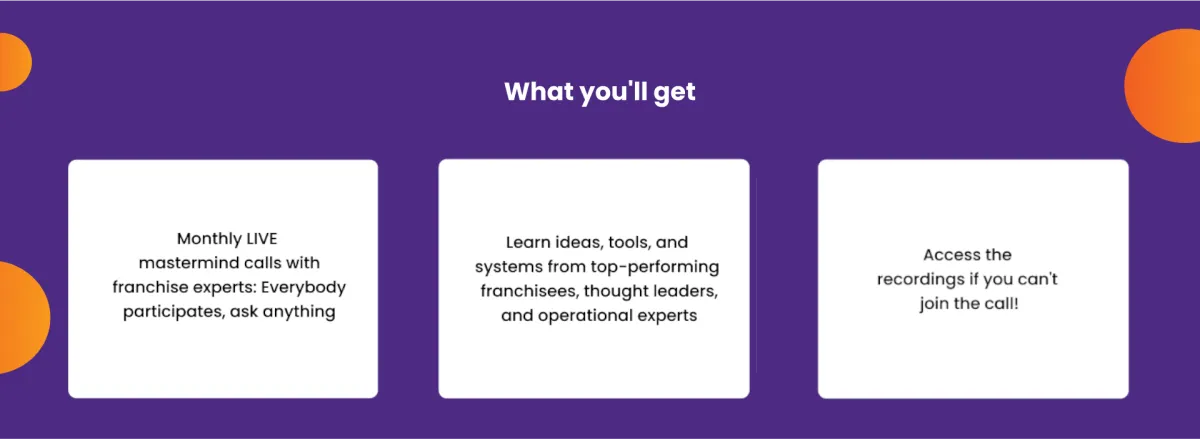 What you'll get

Monthly LIVE mastermind calls with franchise experts: Everybody participates, ask anything

Learn ideas, tools, and systems from top-performing franchisees, thought leaders, and operational experts

Access the recordings if you can't join the call!